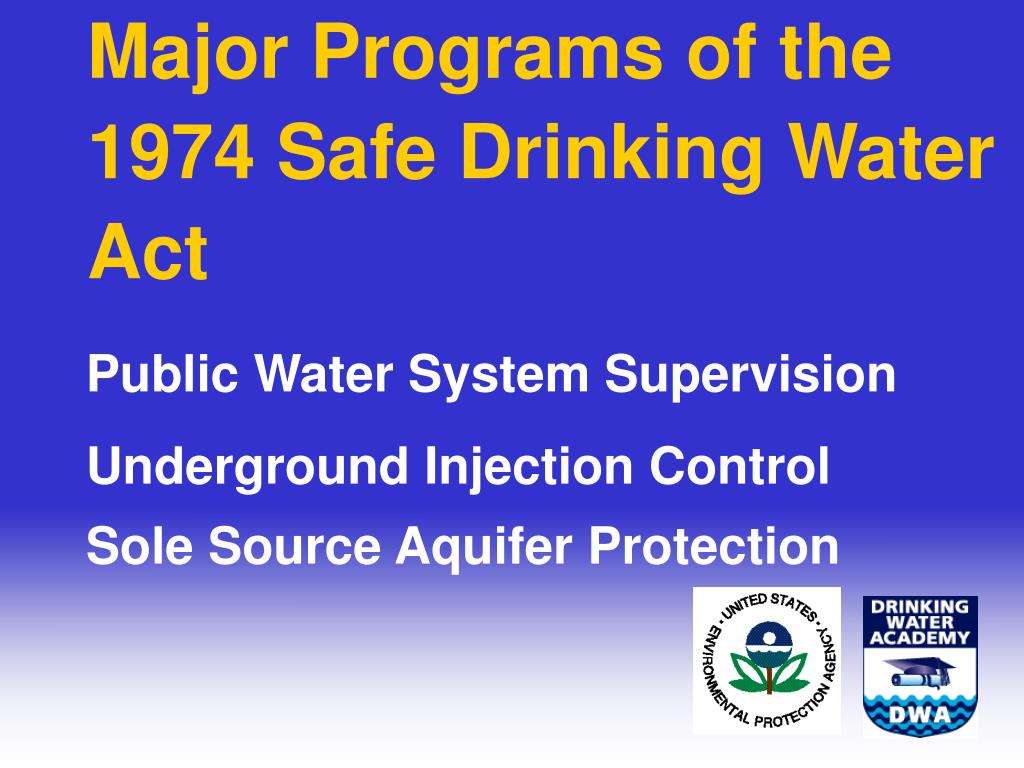 Major Programs of the 1974 Safe Drinking Water Act

Public Water System Supervision

Underground Injection Control

Sole Source Aquifer Protection

UNITED STATES ENVIRONMENTAL PROTECTION AGENCY

DRINKING WATER ACADEMY

DWA